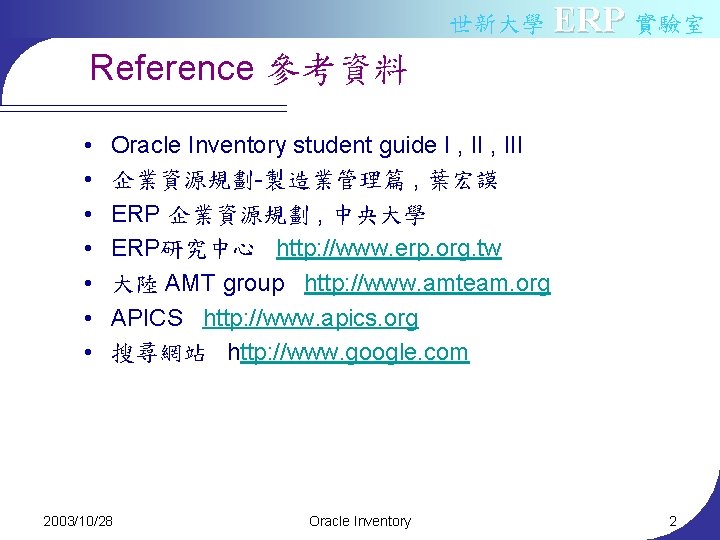 世新大學 ERP 實驗室

Reference 參考資料

• Oracle Inventory student guide I , II , III
• 企業資源規劃-製造業管理篇，葉宏謨
• ERP 企業資源規劃，中央大學
• ERP研究中心 http://www.erp.org.tw
• 大陸 AMT group http://www.amteam.org
• APICS http://www.apics.org
• 搜尋網站 http://www.google.com

2003/10/28 Oracle Inventory 2